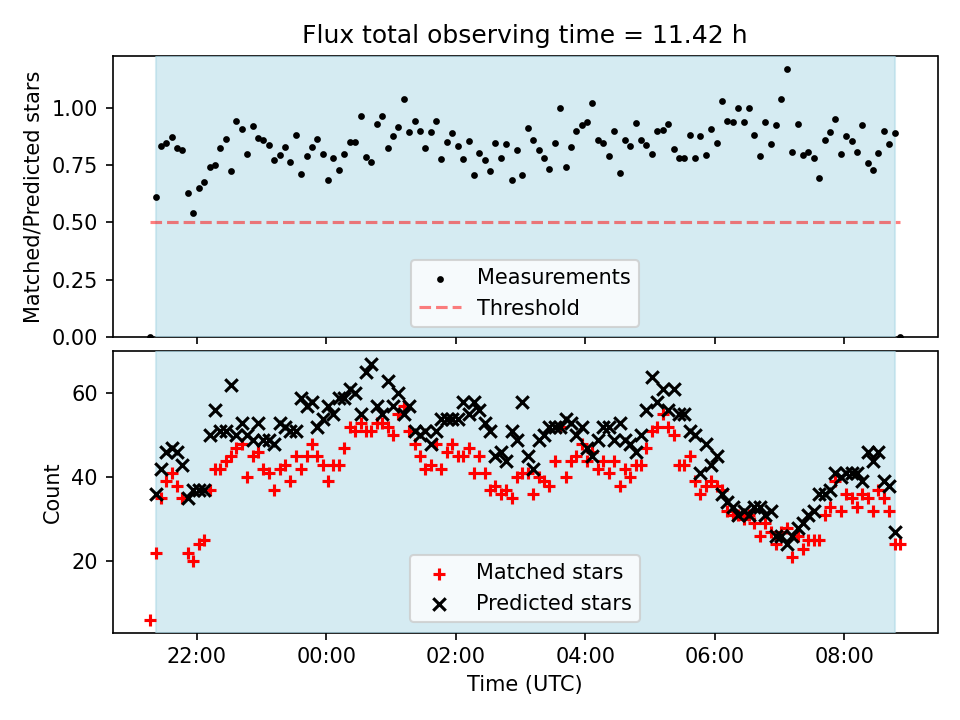 Flux total observing time = 11.42 h

Matched/Predicted stars

1.00
0.75
0.50
0.25
0.00

Measurements
Threshold

Count

60
40
20

Matched stars
Predicted stars

22:00
00:00
02:00
04:00
06:00
08:00

Time (UTC)